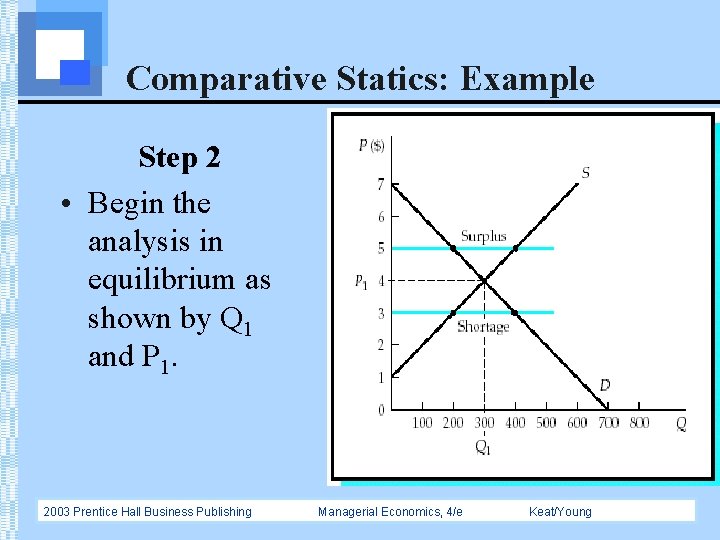 Comparative Statics: Example

Step 2

• Begin the analysis in equilibrium as shown by $Q_1$ and $P_1$.

P ($)
7
6
5
$P_1$ 4
3
2
1
0
S
Surplus
Shortage
D
100 200 300 400 500 600 700 800 Q
$Q_1$

2003 Prentice Hall Business Publishing Managerial Economics, 4/e Keat/Young